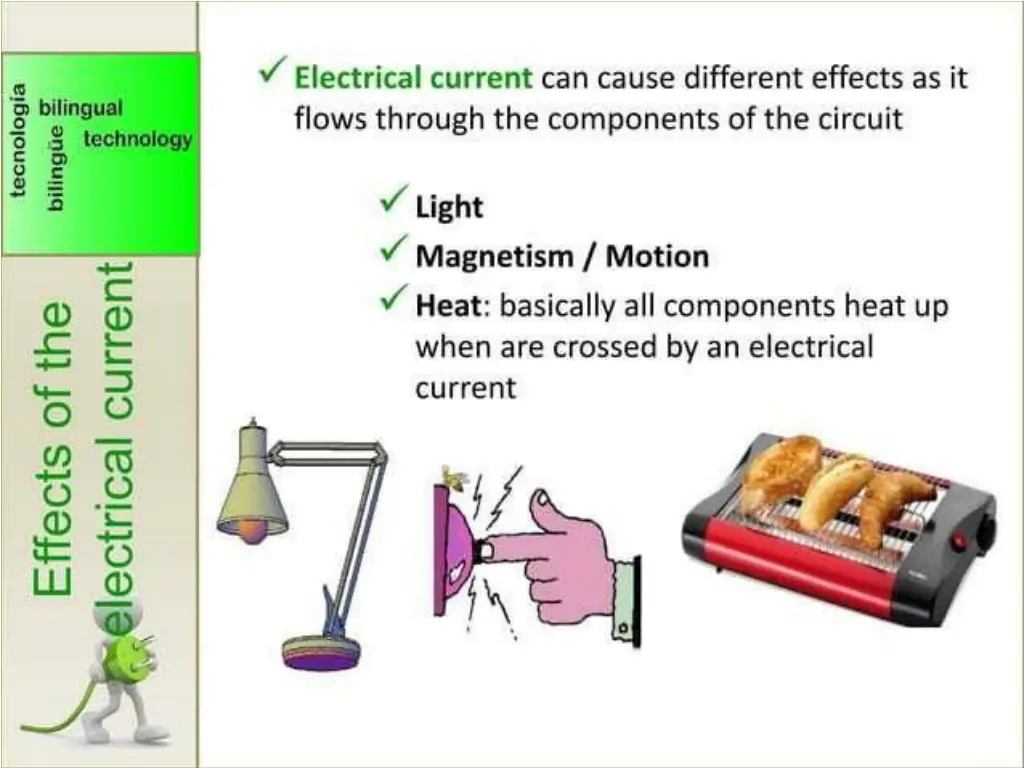 tecnología bilingüe
bilingual technology

Effects of the electrical current

✓ Electrical current can cause different effects as it flows through the components of the circuit

✓ Light
✓ Magnetism / Motion
✓ Heat: basically all components heat up when are crossed by an electrical current